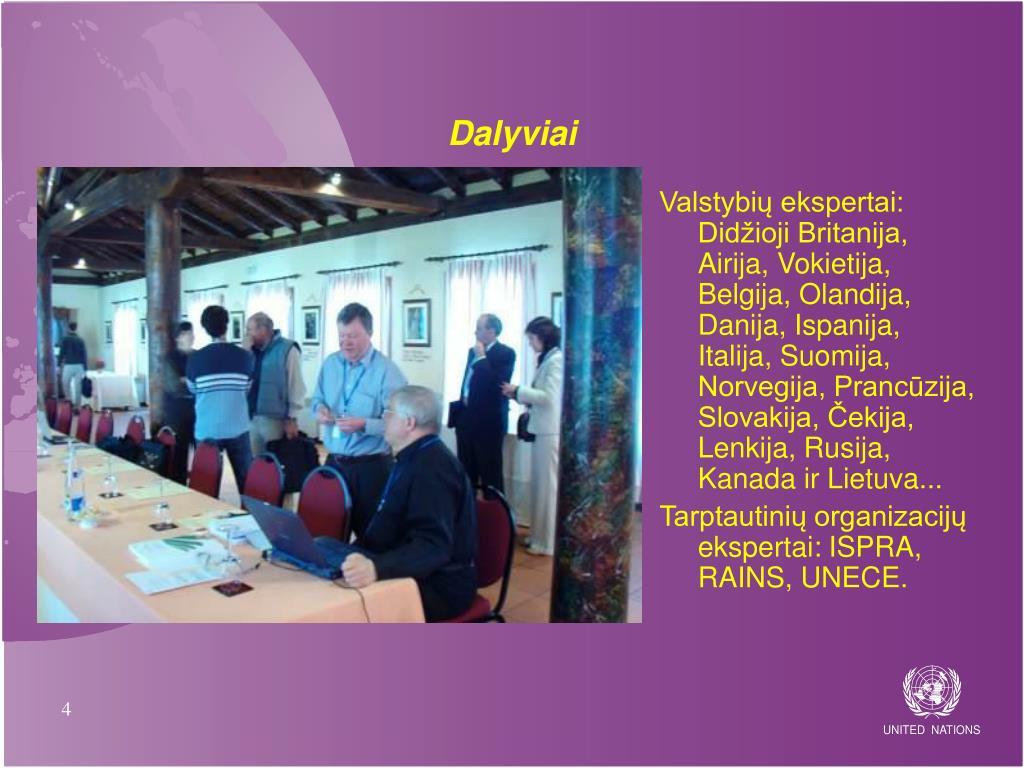 Dalyviai

Valstybių ekspertai: Didžioji Britanija, Airija, Vokietija, Belgija, Olandija, Danija, Ispanija, Italija, Suomija, Norvegija, Prancūzija, Slovakija, Čekija, Lenkija, Rusija, Kanada ir Lietuva...

Tarptautinių organizacijų ekspertai: ISPRA, RAINS, UNECE.

4

UNITED NATIONS